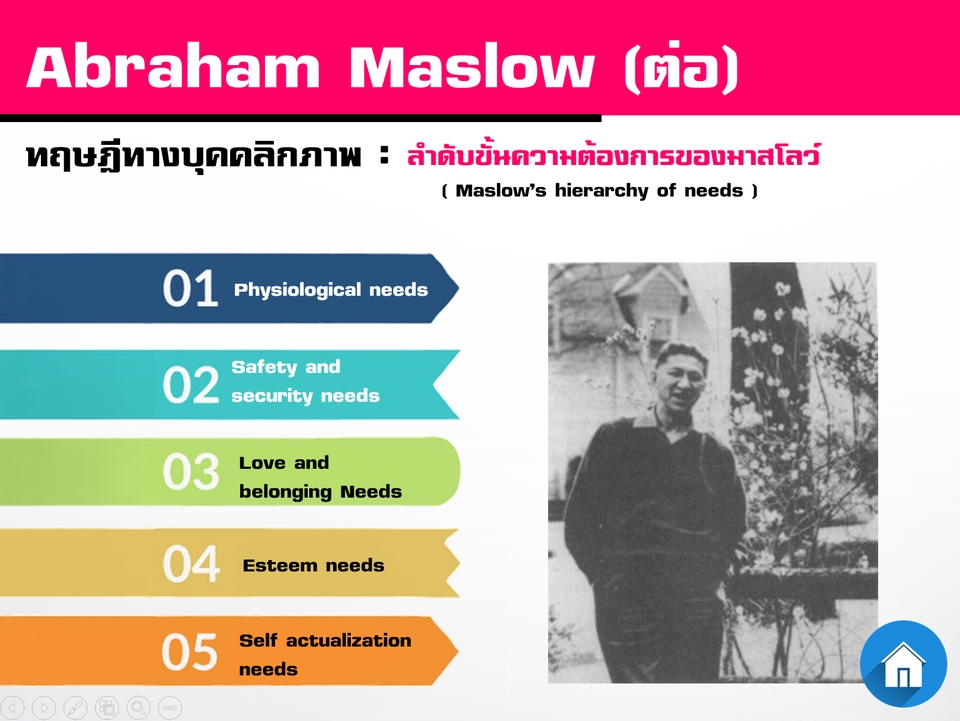 Abraham Maslow (ต่อ)

ทฤษฎีทางบุคคลิกภาพ : ลำดับขั้นความต้องการของมาสโลว์
( Maslow's hierarchy of needs )

01 Physiological needs

02 Safety and security needs

03 Love and belonging Needs

04 Esteem needs

05 Self actualization needs